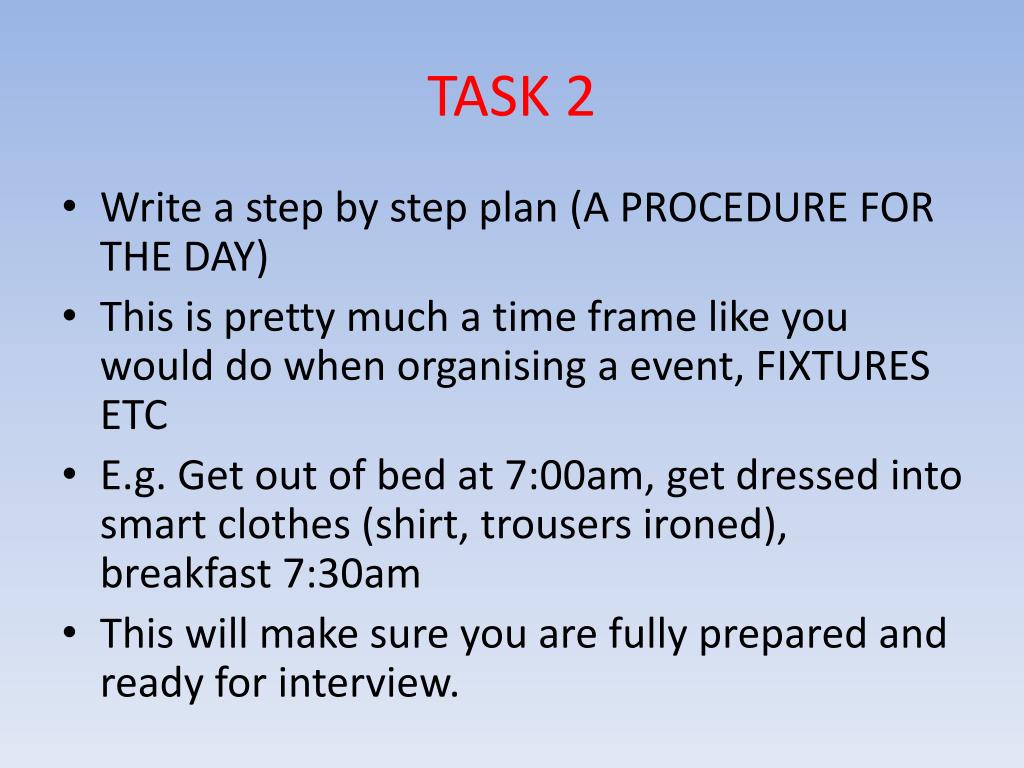 TASK 2

• Write a step by step plan (A PROCEDURE FOR THE DAY)
• This is pretty much a time frame like you would do when organising a event, FIXTURES ETC
• E.g. Get out of bed at 7:00am, get dressed into smart clothes (shirt, trousers ironed), breakfast 7:30am
• This will make sure you are fully prepared and ready for interview.